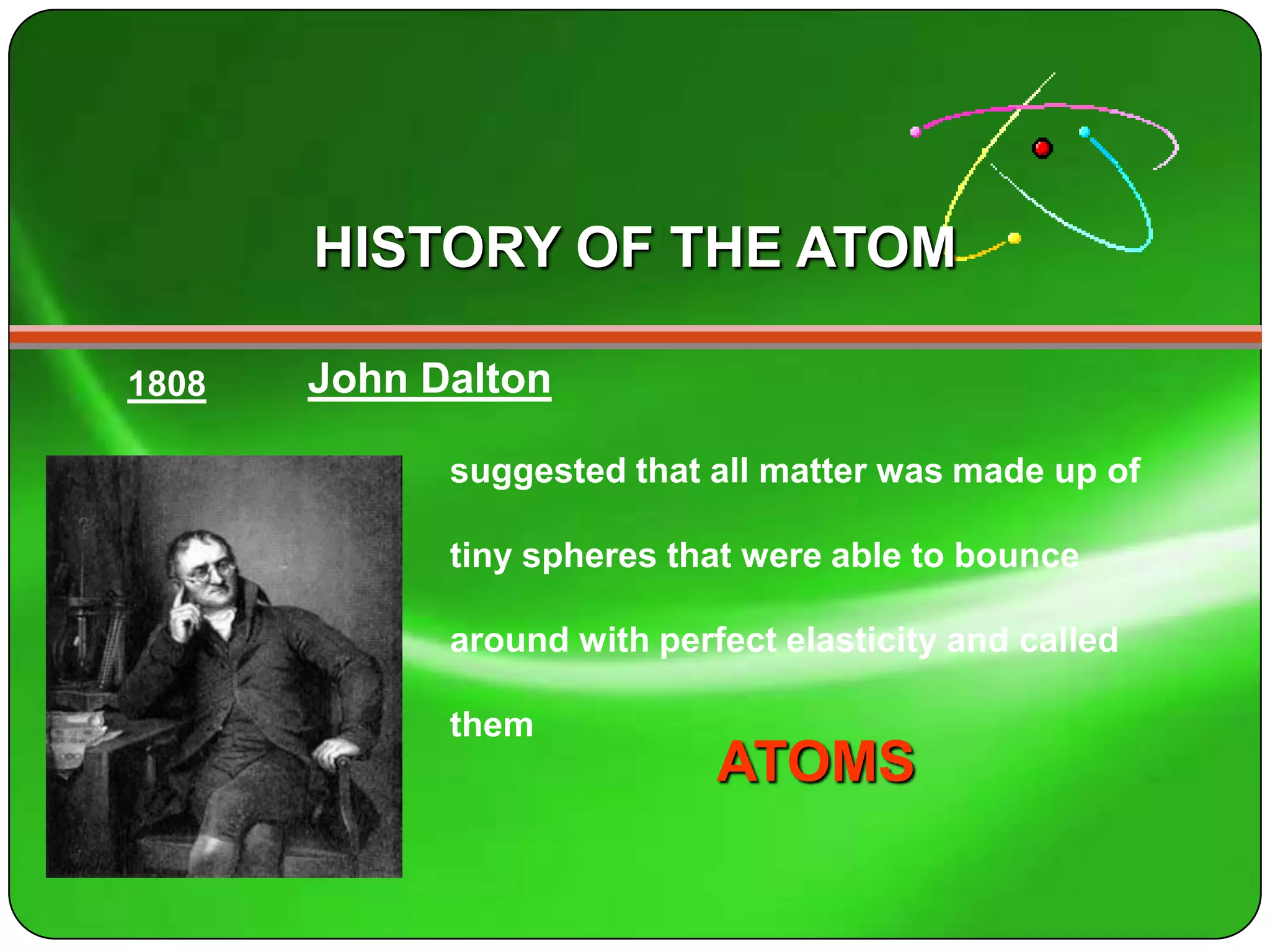 HISTORY OF THE ATOM

1808 John Dalton

suggested that all matter was made up of tiny spheres that were able to bounce around with perfect elasticity and called them

ATOMS